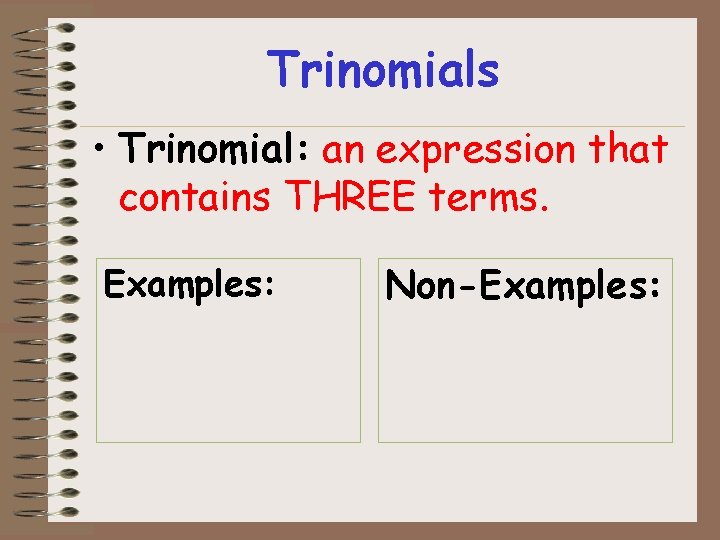 Trinomials

• Trinomial: an expression that contains THREE terms.

Examples:

Non-Examples: